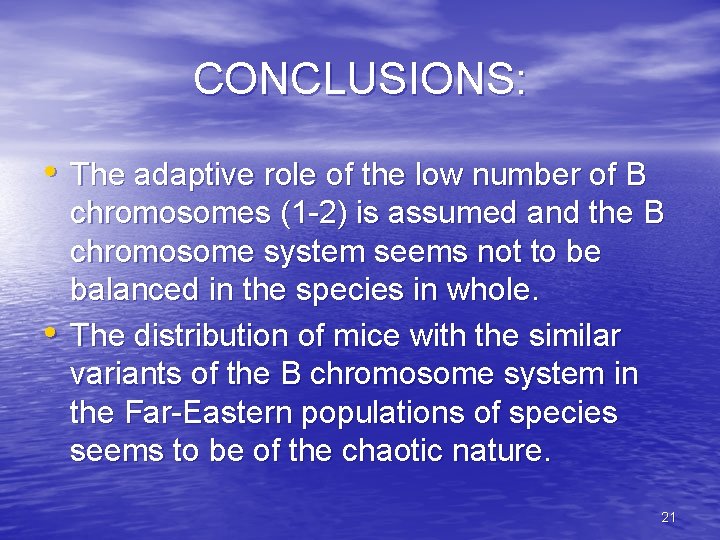 CONCLUSIONS:

• The adaptive role of the low number of B chromosomes (1-2) is assumed and the B chromosome system seems not to be balanced in the species in whole.

• The distribution of mice with the similar variants of the B chromosome system in the Far-Eastern populations of species seems to be of the chaotic nature.

21